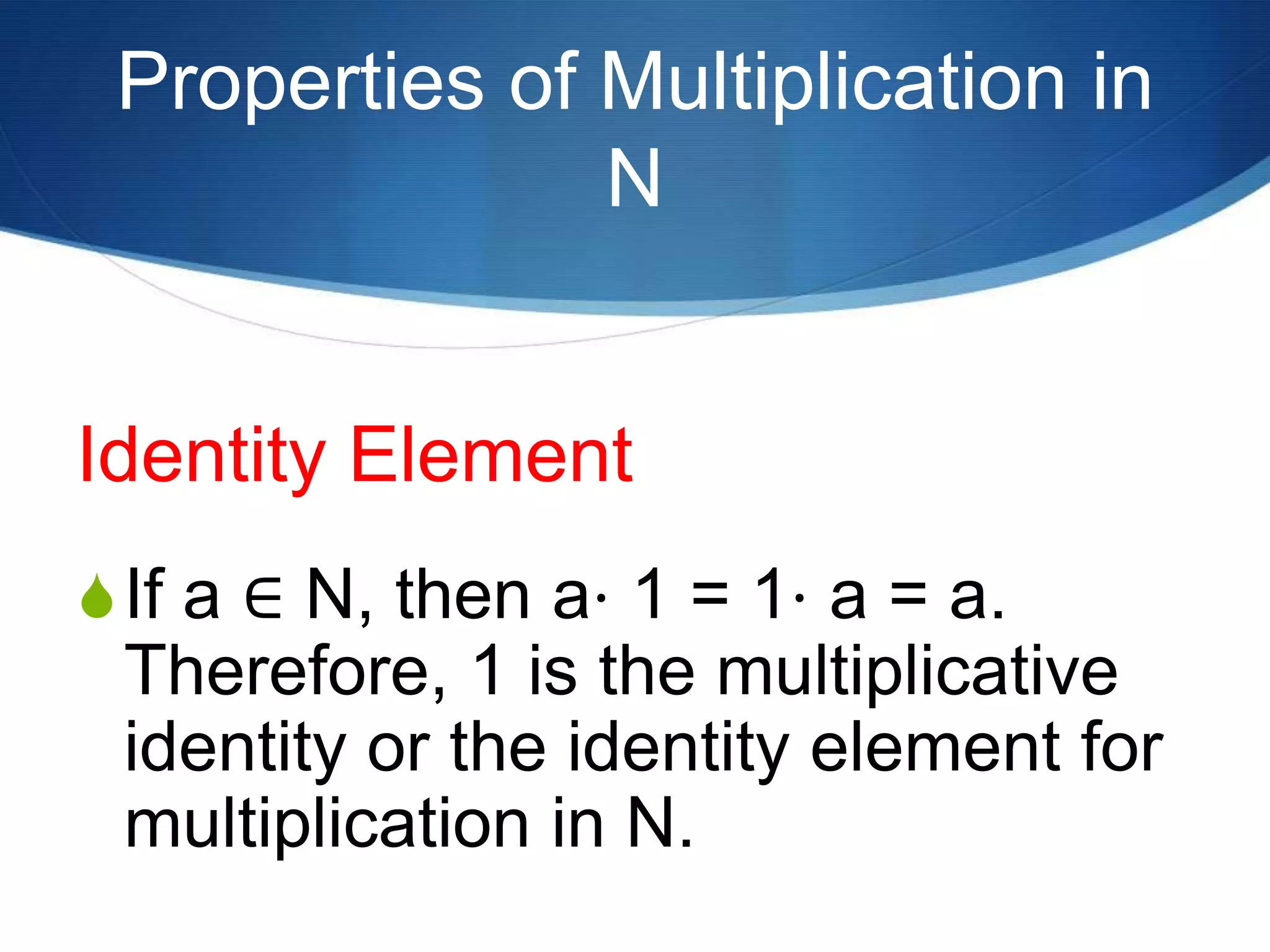 Properties of Multiplication in N

Identity Element

If $a \in N$, then $a \cdot 1 = 1 \cdot a = a$. Therefore, 1 is the multiplicative identity or the identity element for multiplication in N.